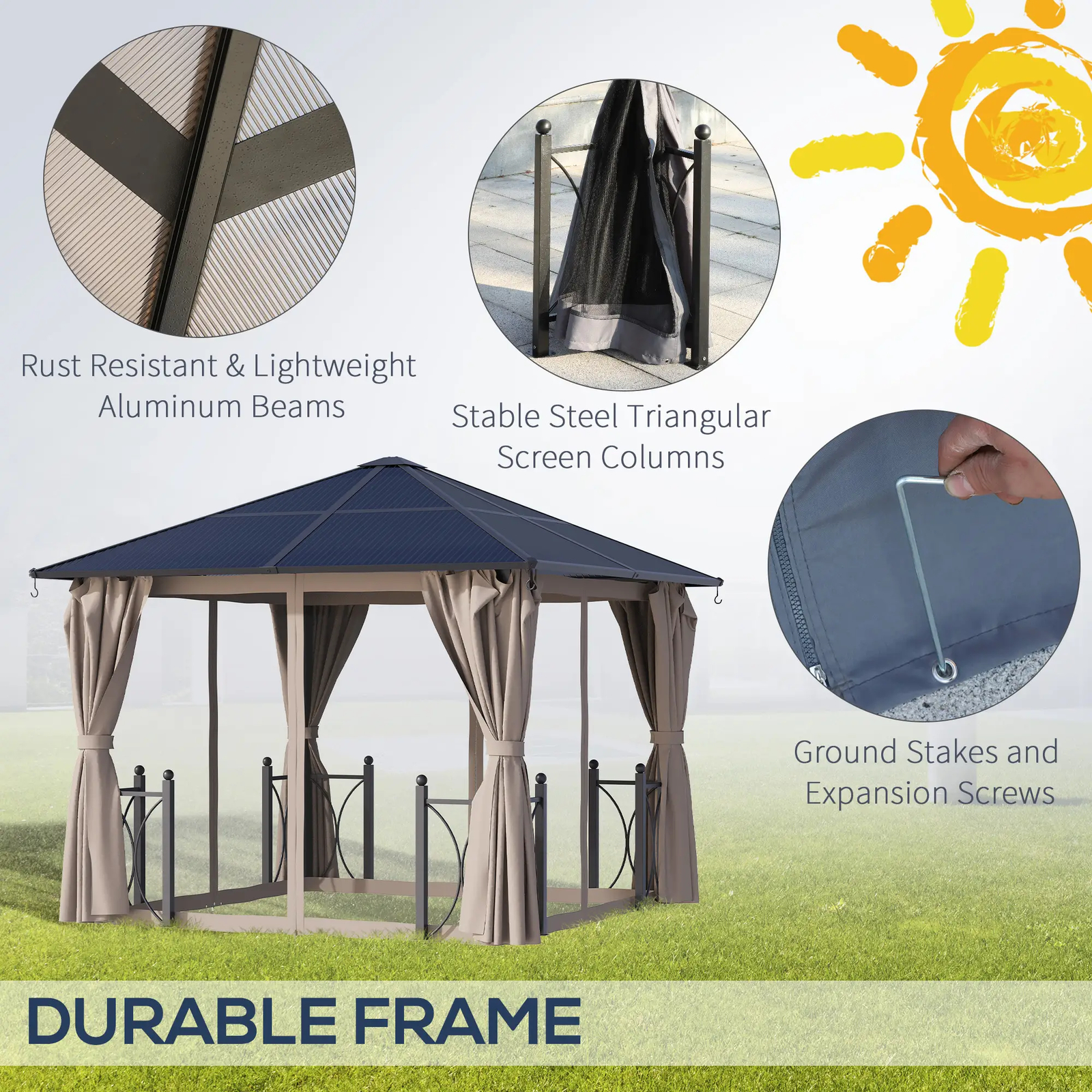 Rust Resistant & Lightweight Aluminum Beams

Stable Steel Triangular Screen Columns

Ground Stakes and Expansion Screws

DURABLE FRAME